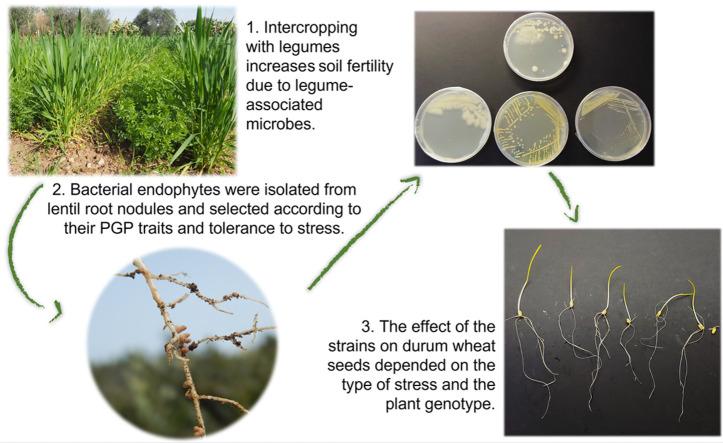 1. Intercropping with legumes increases soil fertility due to legume-associated microbes.

2. Bacterial endophytes were isolated from lentil root nodules and selected according to their PGP traits and tolerance to stress.

3. The effect of the strains on durum wheat seeds depended on the type of stress and the plant genotype.